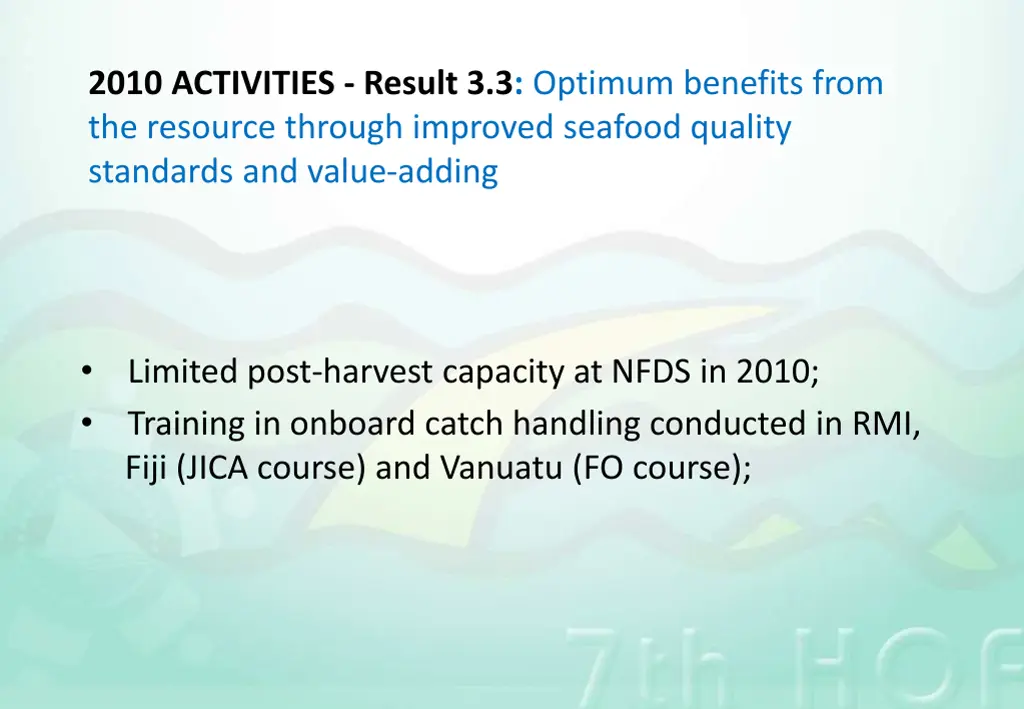 2010 ACTIVITIES - Result 3.3: Optimum benefits from the resource through improved seafood quality standards and value-adding

• Limited post-harvest capacity at NFDS in 2010;
• Training in onboard catch handling conducted in RMI, Fiji (JICA course) and Vanuatu (FO course);

7th HOF